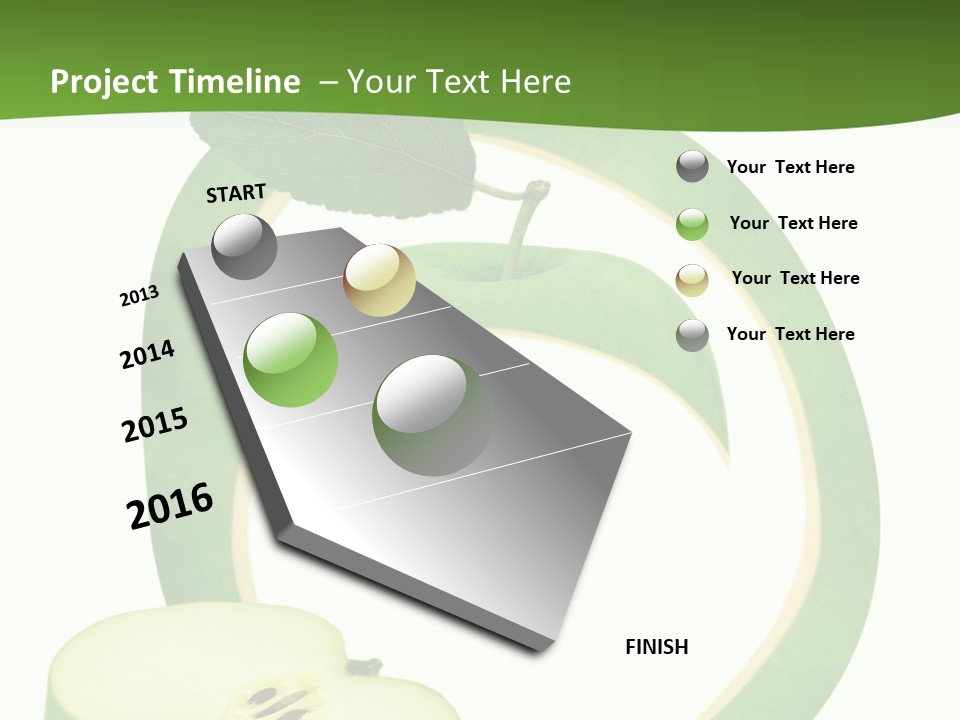 Project Timeline – Your Text Here

START

2013

2014

2015

2016

FINISH

Your Text Here

Your Text Here

Your Text Here

Your Text Here